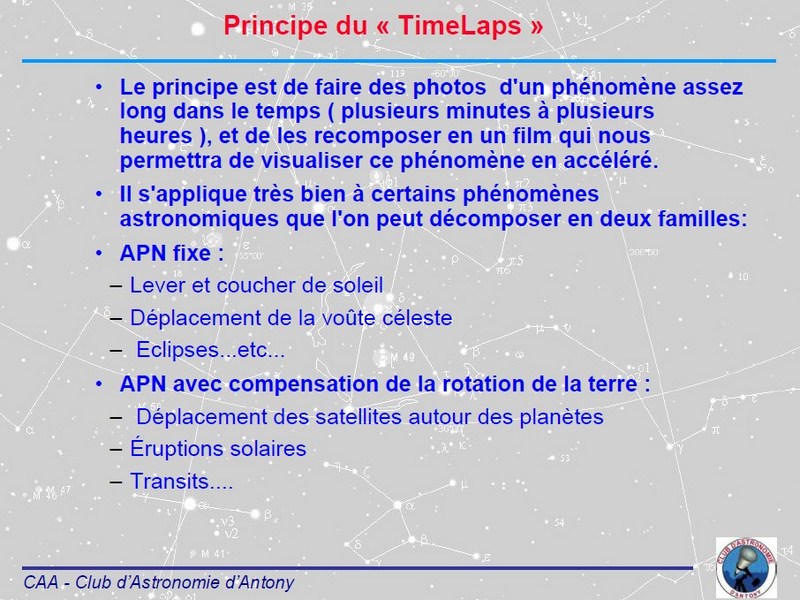 Principe du « TimeLaps »

• Le principe est de faire des photos d'un phénomène assez long dans le temps ( plusieurs minutes à plusieurs heures ), et de les recomposer en un film qui nous permettra de visualiser ce phénomène en accéléré.

• Il s'applique très bien à certains phénomènes astronomiques que l'on peut décomposer en deux familles:

• APN fixe :
– Lever et coucher de soleil
– Déplacement de la voûte céleste
– Eclipses...etc...

• APN avec compensation de la rotation de la terre :
– Déplacement des satellites autour des planètes
– Éruptions solaires
– Transits....

CAA - Club d'Astronomie d'Antony

CLUB D'ASTRONOMIE D'ANTONY